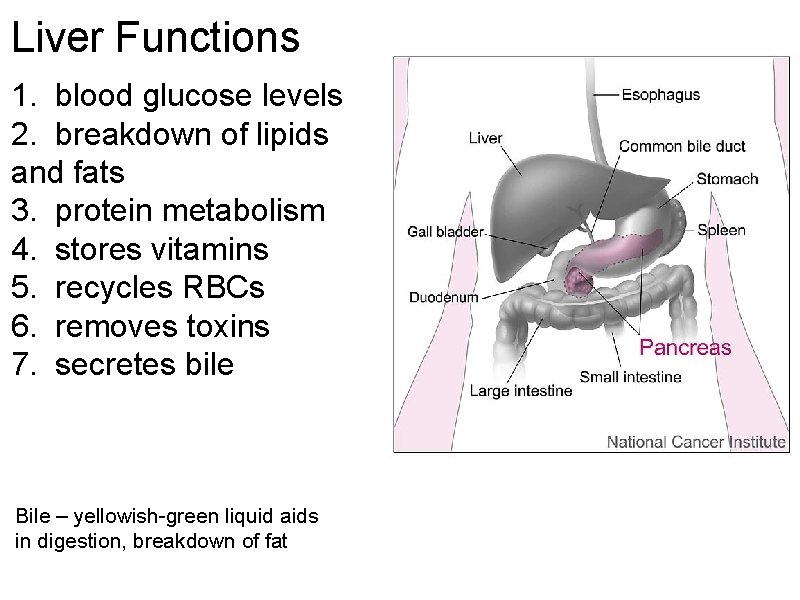 Liver Functions

1. blood glucose levels
2. breakdown of lipids and fats
3. protein metabolism
4. stores vitamins
5. recycles RBCs
6. removes toxins
7. secretes bile

Esophagus
Liver
Common bile duct
Stomach
Gall bladder
Spleen
Duodenum
Pancreas
Small intestine
Large intestine
National Cancer Institute

Bile – yellowish-green liquid aids in digestion, breakdown of fat